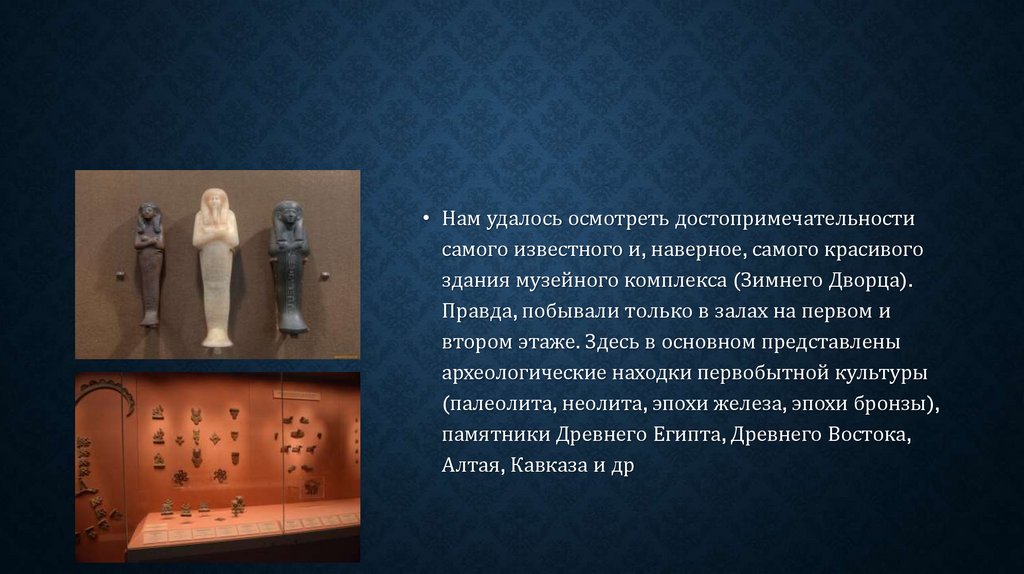 • Нам удалось осмотреть достопримечательности самого известного и, наверное, самого красивого здания музейного комплекса (Зимнего Дворца). Правда, побывали только в залах на первом и втором этаже. Здесь в основном представлены археологические находки первобытной культуры (палеолита, неолита, эпохи железа, эпохи бронзы), памятники Древнего Египта, Древнего Востока, Алтая, Кавказа и др